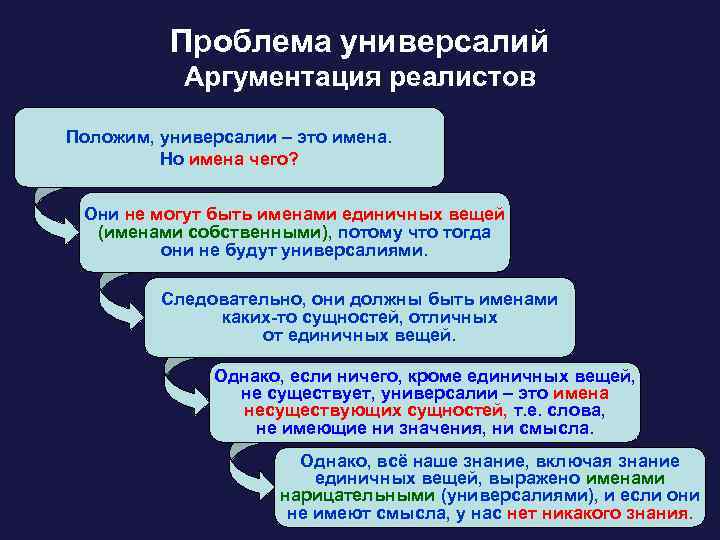 Проблема универсалий
Аргументация реалистов

Положим, универсалии – это имена. Но имена чего?

Они не могут быть именами единичных вещей (именами собственными), потому что тогда они не будут универсалиями.

Следовательно, они должны быть именами каких-то сущностей, отличных от единичных вещей.

Однако, если ничего, кроме единичных вещей, не существует, универсалии – это имена несуществующих сущностей, т.е. слова, не имеющие ни значения, ни смысла.

Однако, всё наше знание, включая знание единичных вещей, выражено именами нарицательными (универсалиями), и если они не имеют смысла, у нас нет никакого знания.